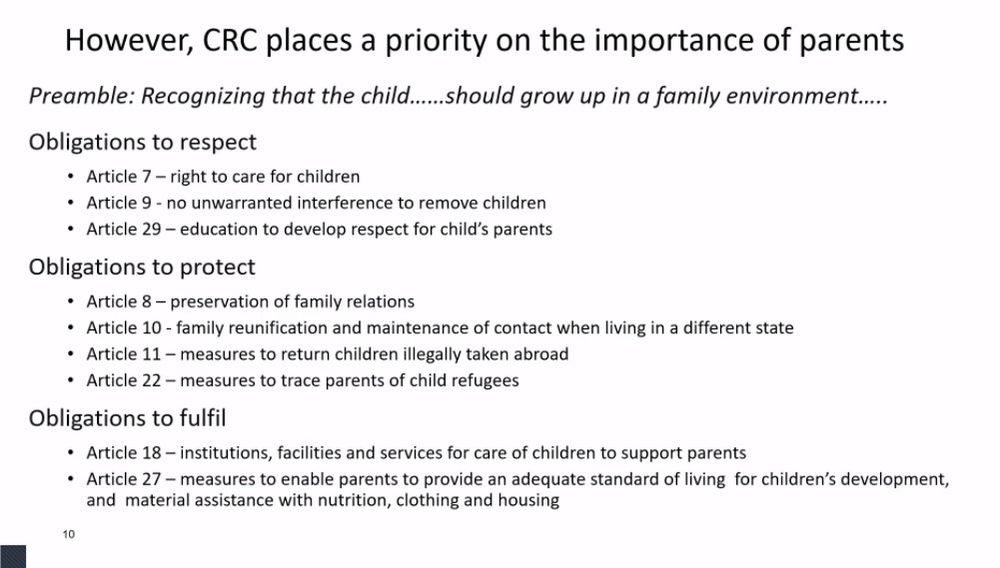 However, CRC places a priority on the importance of parents

Preamble: Recognizing that the child……should grow up in a family environment…..

Obligations to respect

• Article 7 – right to care for children
• Article 9 - no unwarranted interference to remove children
• Article 29 – education to develop respect for child's parents

Obligations to protect

• Article 8 – preservation of family relations
• Article 10 - family reunification and maintenance of contact when living in a different state
• Article 11 – measures to return children illegally taken abroad
• Article 22 – measures to trace parents of child refugees

Obligations to fulfil

• Article 18 – institutions, facilities and services for care of children to support parents
• Article 27 – measures to enable parents to provide an adequate standard of living for children's development, and material assistance with nutrition, clothing and housing

10